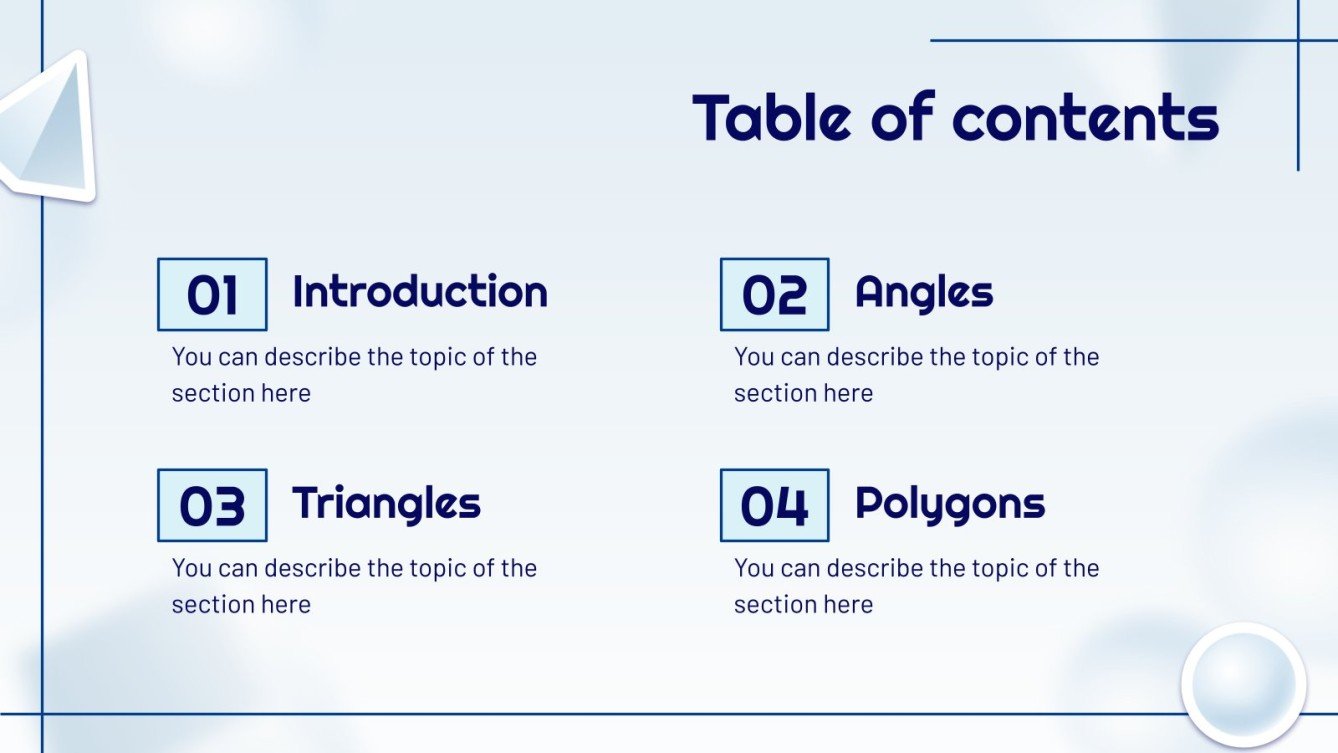 Table of contents

01 Introduction
You can describe the topic of the section here

02 Angles
You can describe the topic of the section here

03 Triangles
You can describe the topic of the section here

04 Polygons
You can describe the topic of the section here